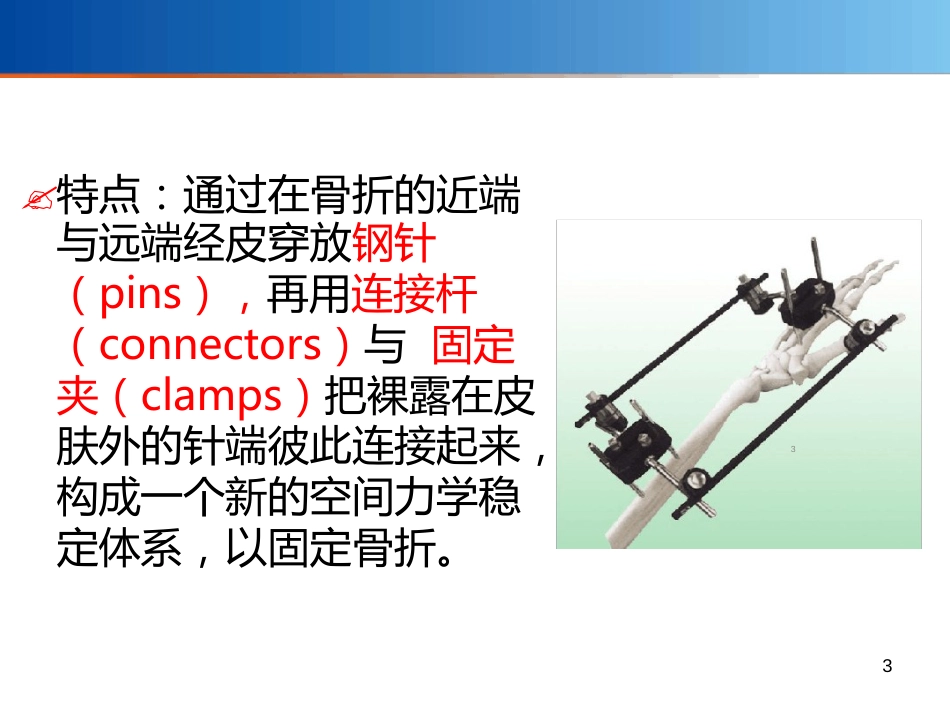 特点：通过在骨折的近端与远端经皮穿放钢针（pins），再用连接杆（connectors）与 固定夹（clamps）把裸露在皮肤外的针端彼此连接起来，构成一个新的空间力学稳定体系，以固定骨折。

3

3